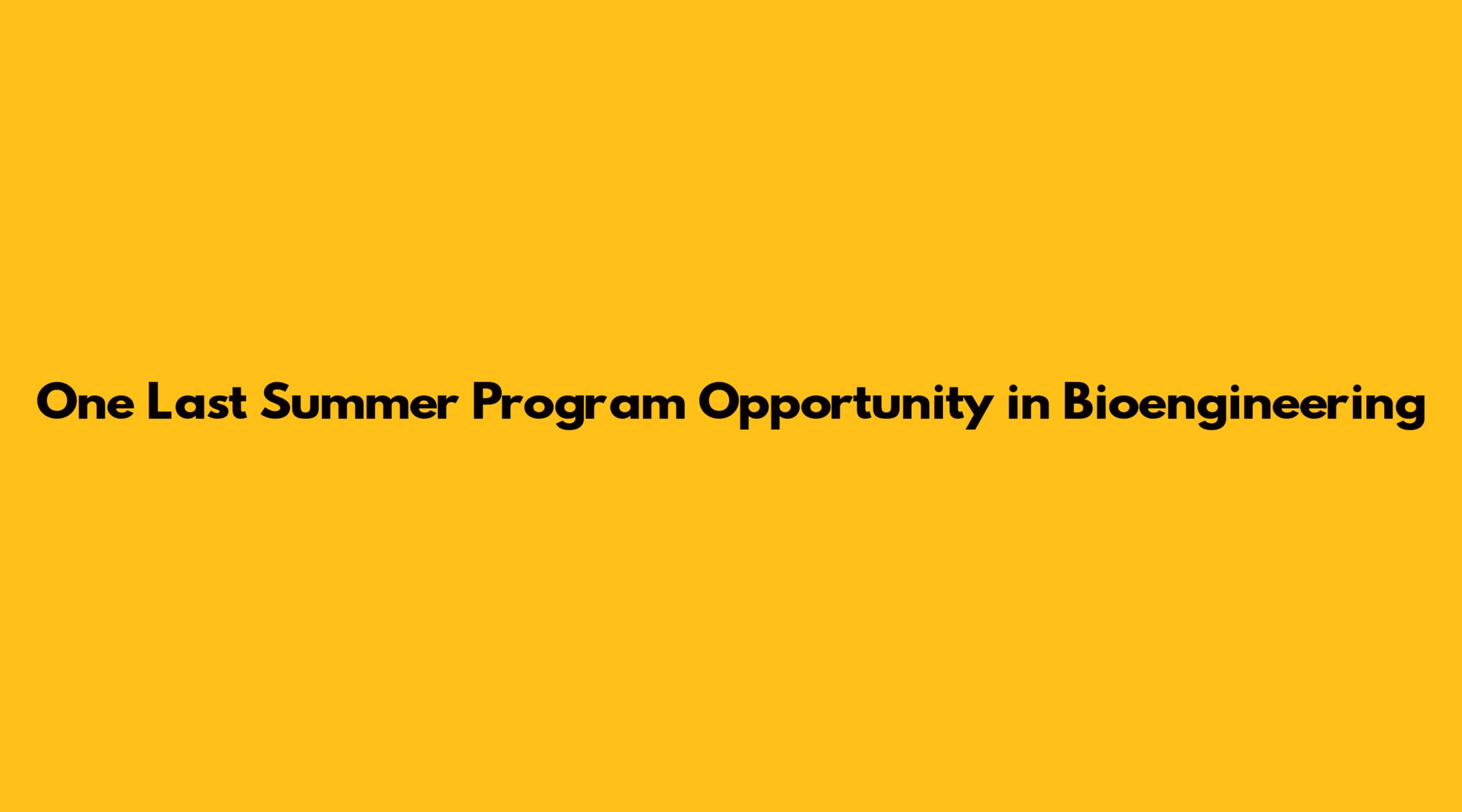 One Last Summer Program Opportunity in Bioengineering